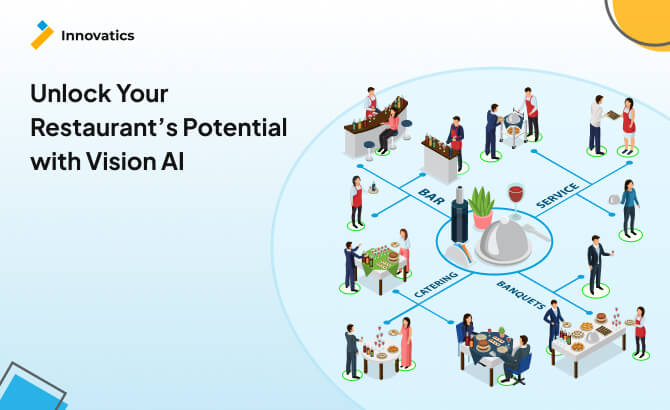 Innovatics

Unlock Your Restaurant's Potential with Vision AI

BAR

SERVICE

CATERING

BANQUETS